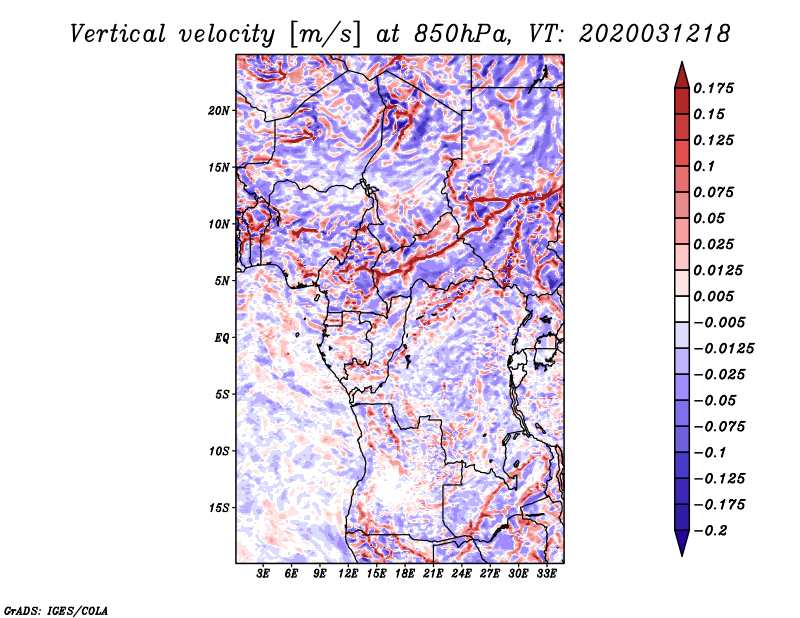 Vertical velocity [m/s] at 850hPa, VT: 2020031218

20N
15N
10N
5N
EQ
5S
10S
15S

3E 6E 9E 12E 15E 18E 21E 24E 27E 30E 33E

0.175
0.15
0.125
0.1
0.075
0.05
0.025
0.0125
0.005
−0.005
−0.0125
−0.025
−0.05
−0.075
−0.1
−0.125
−0.175
−0.2

GrADS: IGES/COLA